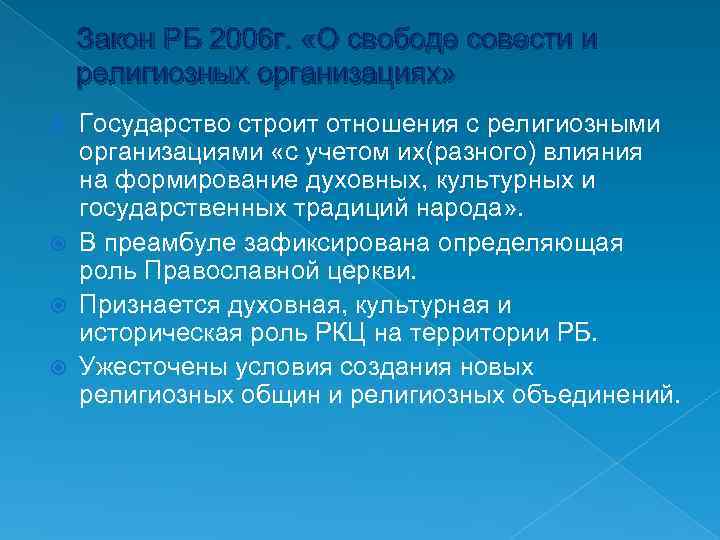 Закон РБ 2006г. «О свободе совести и религиозных организациях»

Государство строит отношения с религиозными организациями «с учетом их(разного) влияния на формирование духовных, культурных и государственных традиций народа».

В преамбуле зафиксирована определяющая роль Православной церкви.

Признается духовная, культурная и историческая роль РКЦ на территории РБ.

Ужесточены условия создания новых религиозных общин и религиозных объединений.